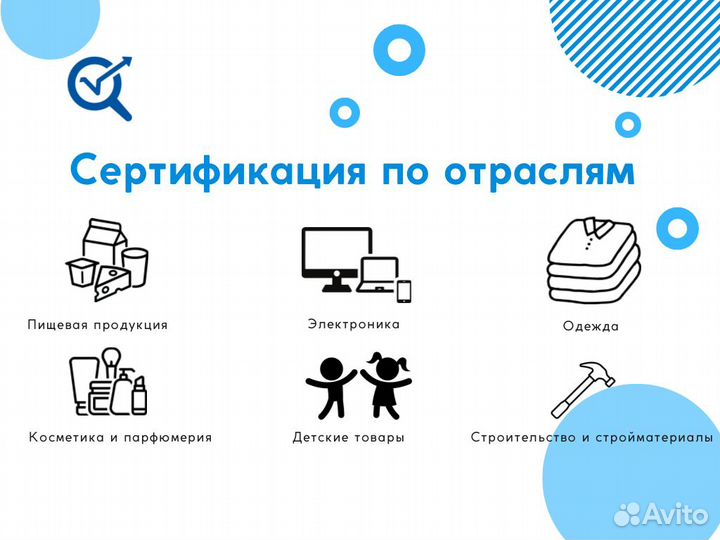 Сертификация по отраслям

Пищевая продукция

Электроника

Одежда

Косметика и парфюмерия

Детские товары

Строительство и стройматериалы

Avito